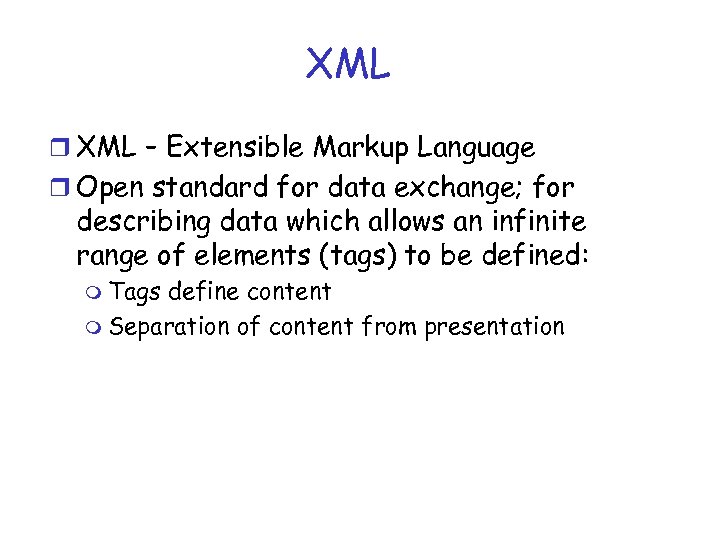 XML

XML - Extensible Markup Language

Open standard for data exchange; for describing data which allows an infinite range of elements (tags) to be defined:

Tags define content

Separation of content from presentation